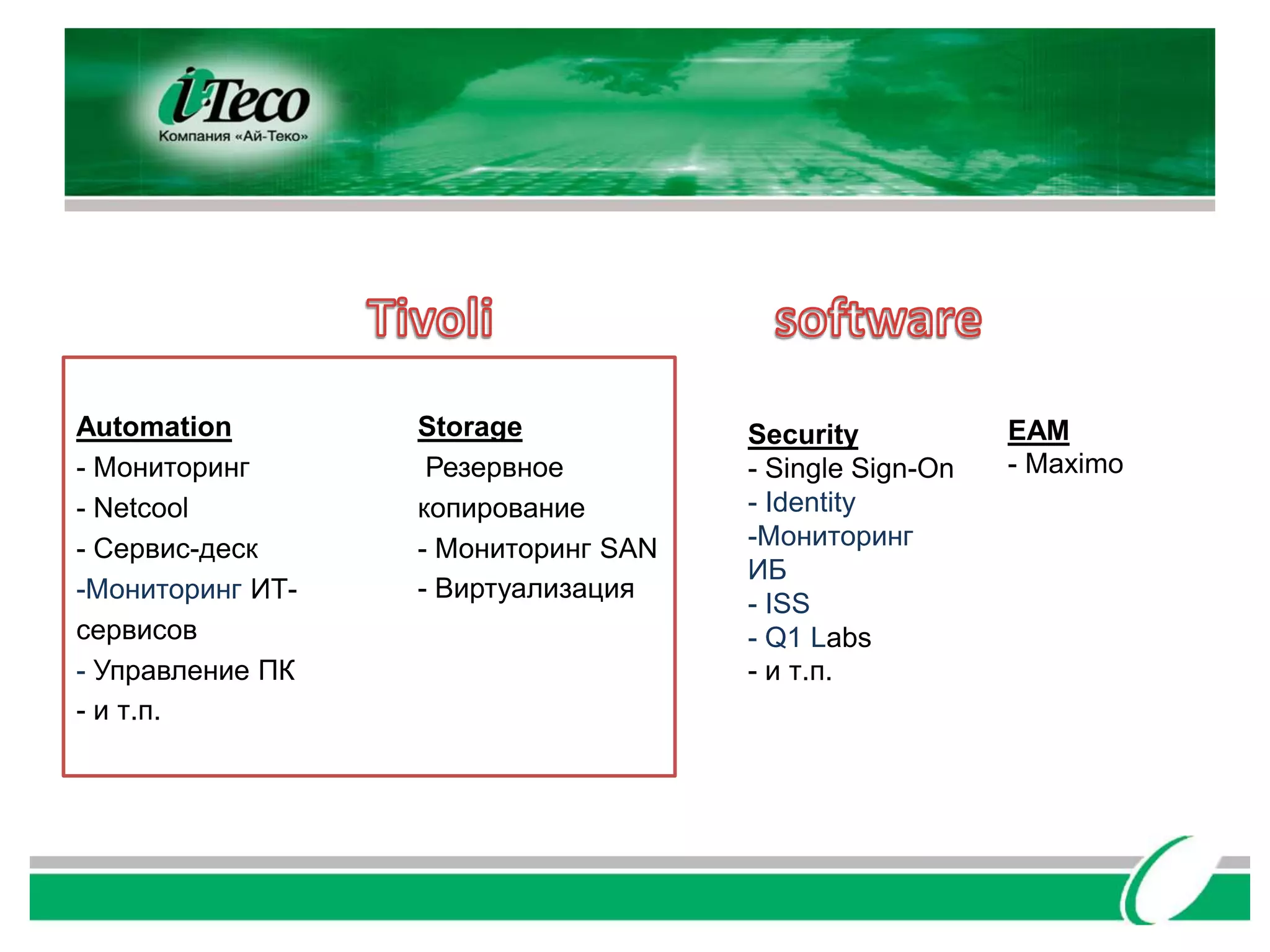 i-Teco
Компания «Ай-Теко»

Tivoli

software

Automation
- Мониторинг
- Netcool
- Сервис-деск
-Мониторинг ИТ-сервисов
- Управление ПК
- и т.п.

Storage
Резервное копирование
- Мониторинг SAN
- Виртуализация

Security
- Single Sign-On
- Identity
-Мониторинг ИБ
- ISS
- Q1 Labs
- и т.п.

EAM
- Maximo